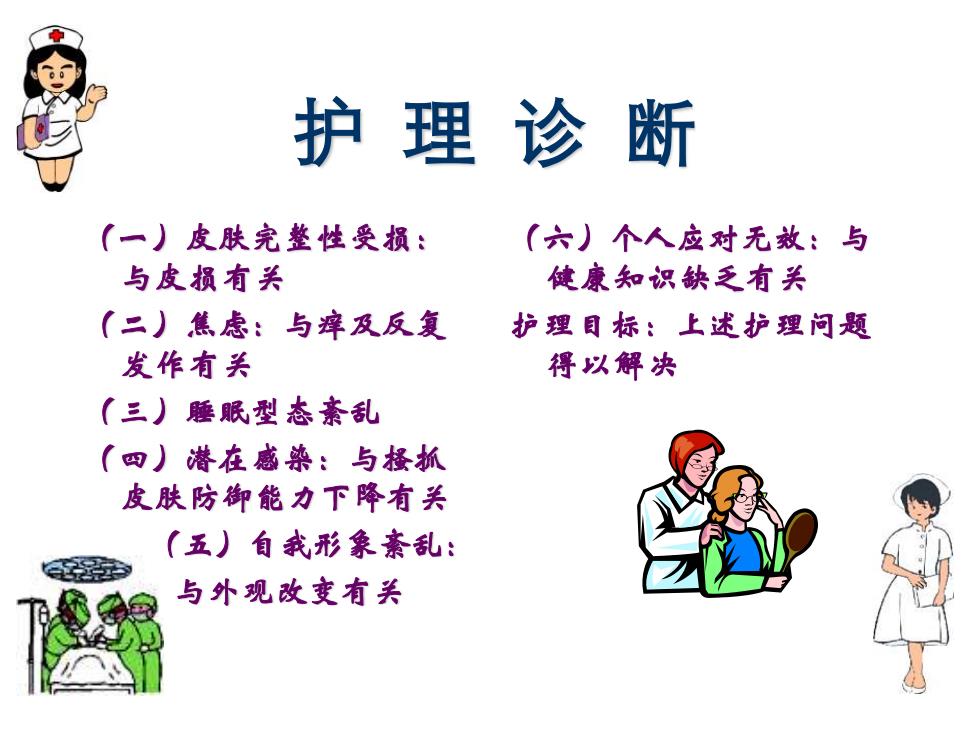 护 理 诊 断

（一）皮肤完整性受损：与皮损有关

（二）焦虑：与痒及反复发作有关

（三）睡眠型态紊乱

（四）潜在感染：与搔抓皮肤防御能力下降有关

（五）自我形象紊乱：与外观改变有关

（六）个人应对无效：与健康知识缺乏有关

护理目标：上述护理问题得以解决